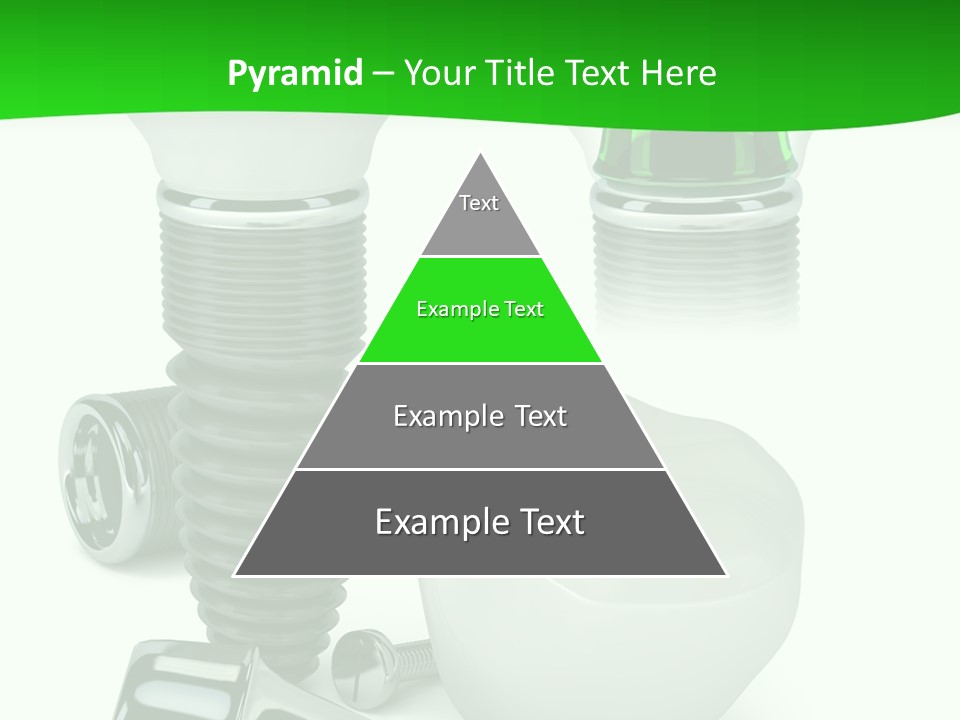 Pyramid – Your Title Text Here

Text

Example Text

Example Text

Example Text